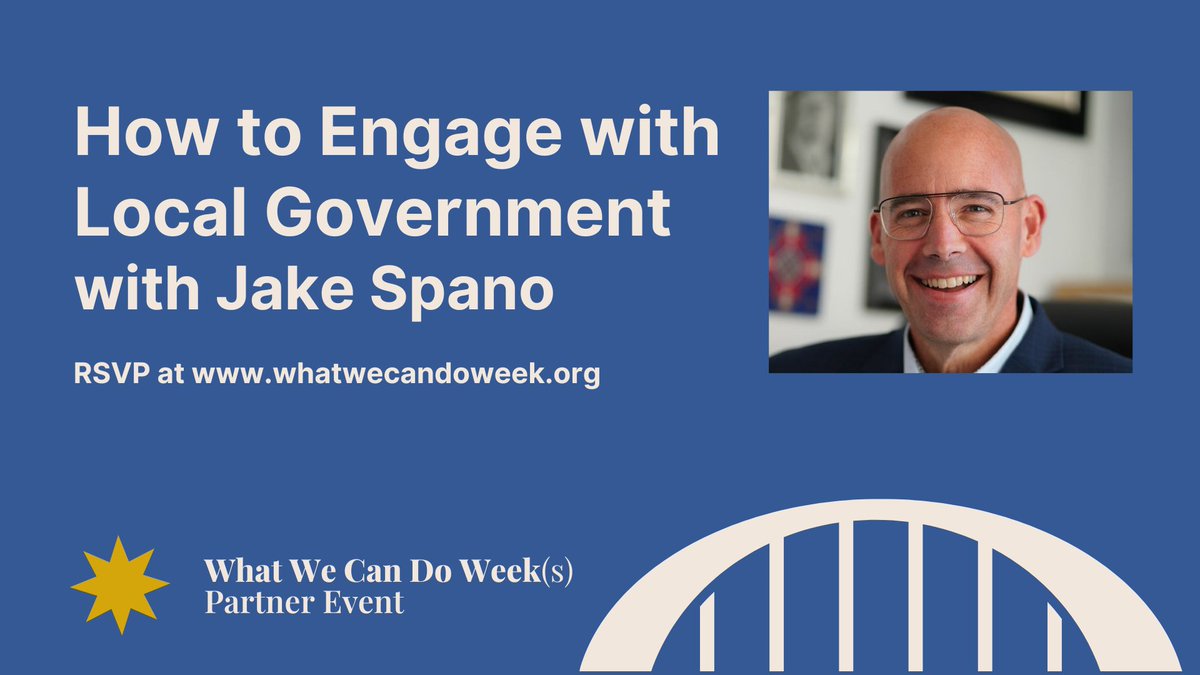 How to Engage with Local Government with Jake Spano

RSVP at www.whatwecandoweek.org

What We Can Do Week(s)
Partner Event